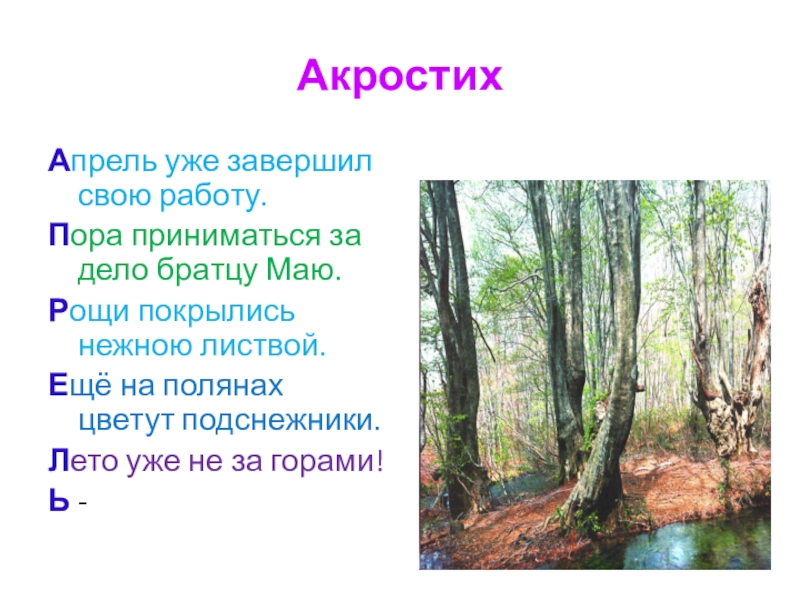 Акростих

Апрель уже завершил свою работу.

Пора приниматься за дело братцу Маю.

Рощи покрылись нежною листвой.

Ещё на полянах цветут подснежники.

Лето уже не за горами!

Ь -